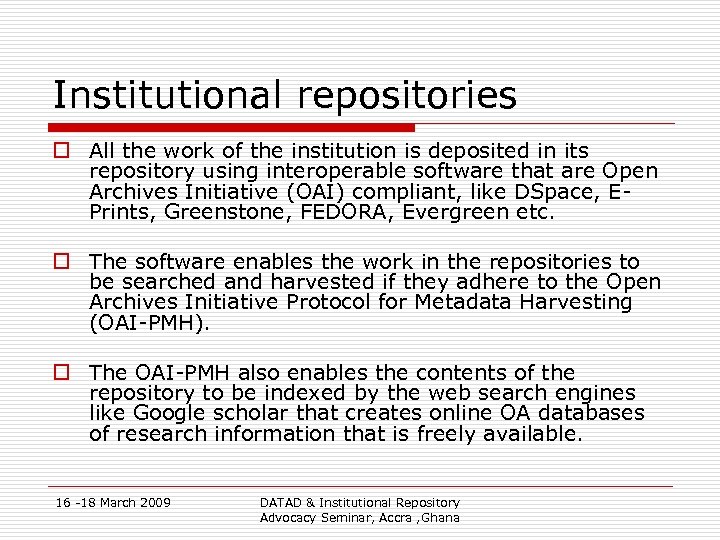 Institutional repositories

All the work of the institution is deposited in its repository using interoperable software that are Open Archives Initiative (OAI) compliant, like DSpace, E-Prints, Greenstone, FEDORA, Evergreen etc.

The software enables the work in the repositories to be searched and harvested if they adhere to the Open Archives Initiative Protocol for Metadata Harvesting (OAI-PMH).

The OAI-PMH also enables the contents of the repository to be indexed by the web search engines like Google scholar that creates online OA databases of research information that is freely available.

16 -18 March 2009

DATAD & Institutional Repository Advocacy Seminar, Accra ,Ghana